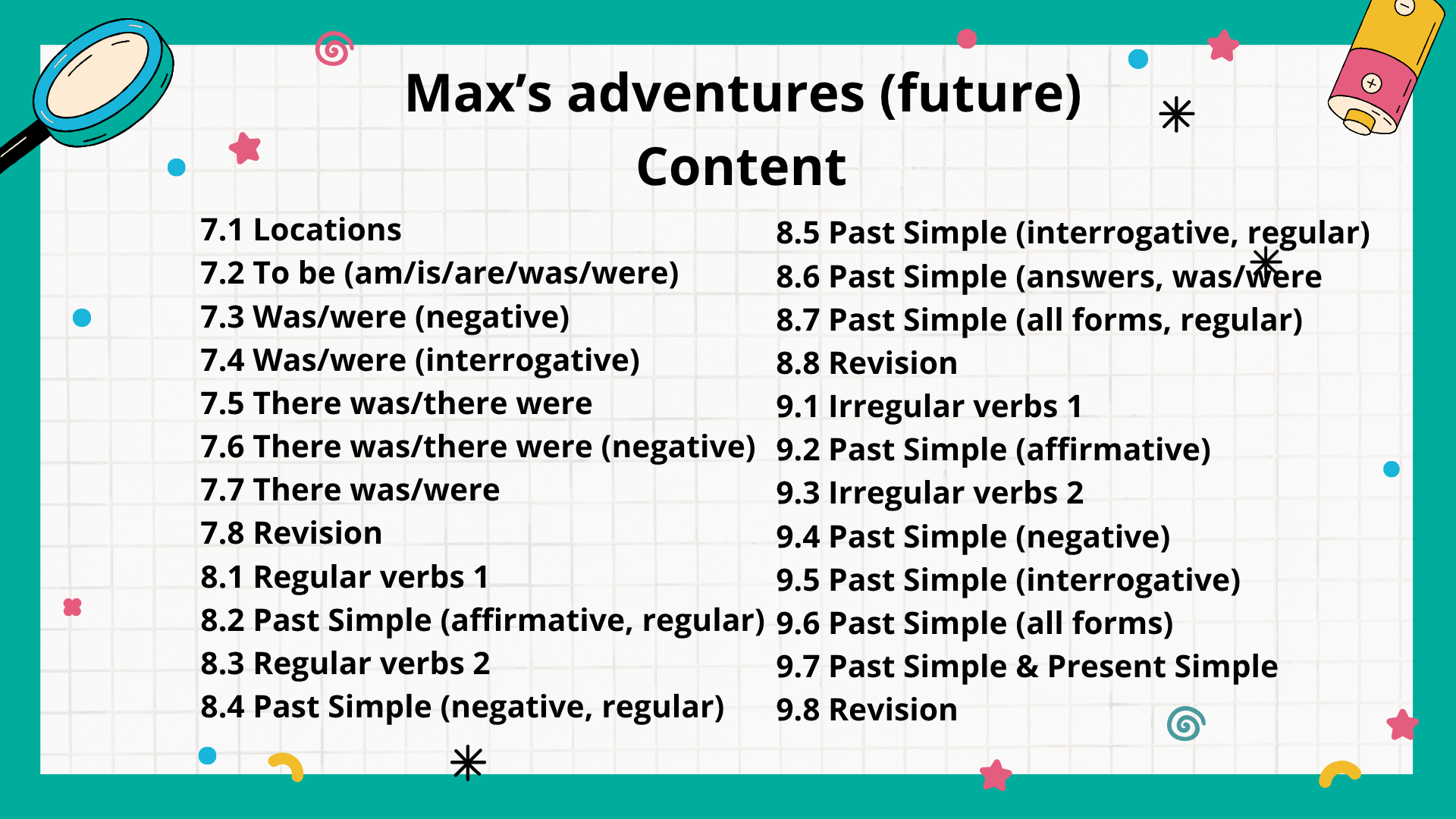 Max's adventures (future)
Content

7.1 Locations
7.2 To be (am/is/are/was/were)
7.3 Was/were (negative)
7.4 Was/were (interrogative)
7.5 There was/there were
7.6 There was/there were (negative)
7.7 There was/were
7.8 Revision
8.1 Regular verbs 1
8.2 Past Simple (affirmative, regular)
8.3 Regular verbs 2
8.4 Past Simple (negative, regular)

8.5 Past Simple (interrogative, regular)
8.6 Past Simple (answers, was/were
8.7 Past Simple (all forms, regular)
8.8 Revision
9.1 Irregular verbs 1
9.2 Past Simple (affirmative)
9.3 Irregular verbs 2
9.4 Past Simple (negative)
9.5 Past Simple (interrogative)
9.6 Past Simple (all forms)
9.7 Past Simple & Present Simple
9.8 Revision